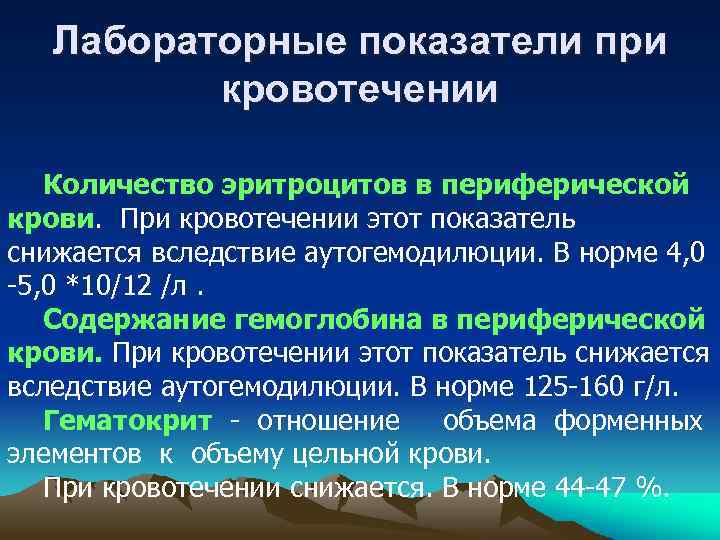 Лабораторные показатели при кровотечении

Количество эритроцитов в периферической крови. При кровотечении этот показатель снижается вследствие аутогемодилюции. В норме 4,0 -5,0 *10/12 /л .

Содержание гемоглобина в периферической крови. При кровотечении этот показатель снижается вследствие аутогемодилюции. В норме 125-160 г/л.

Гематокрит - отношение объема форменных элементов к объему цельной крови.

При кровотечении снижается. В норме 44-47 %.